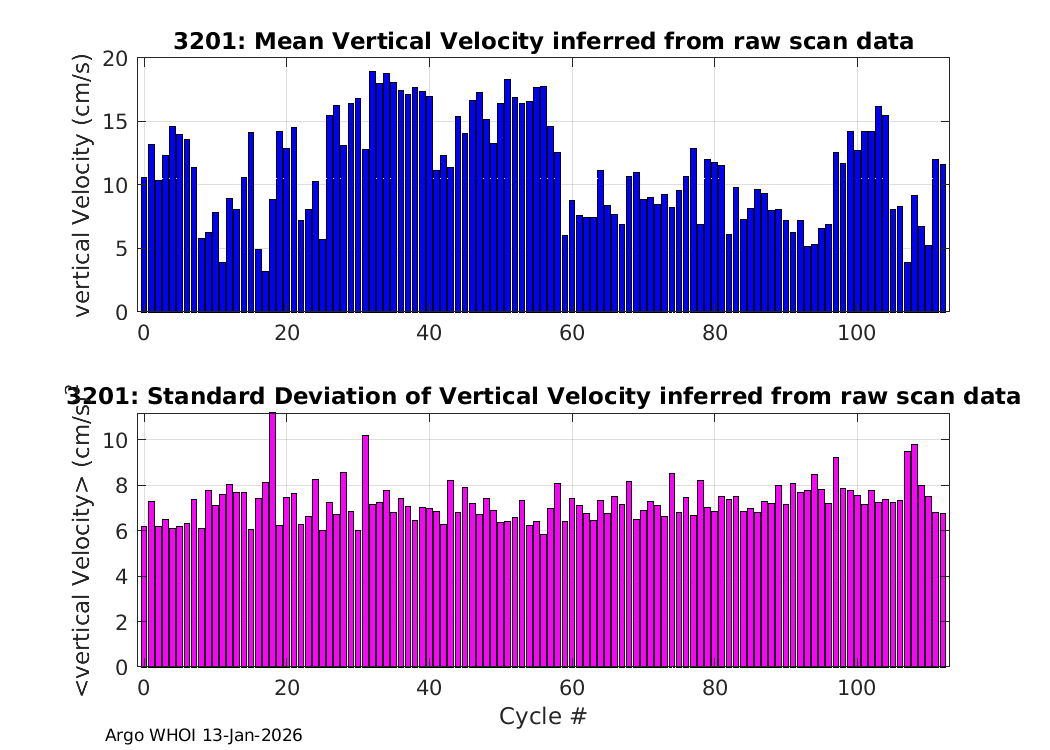 3201: Mean Vertical Velocity inferred from raw scan data

vertical Velocity (cm/s)

20
15
10
5
0

0 20 40 60 80 100

3201: Standard Deviation of Vertical Velocity inferred from raw scan data

<vertical Velocity> (cm/s)

10
8
6
4
2
0

0 20 40 60 80 100

Cycle #

Argo WHOI 13-Jan-2026